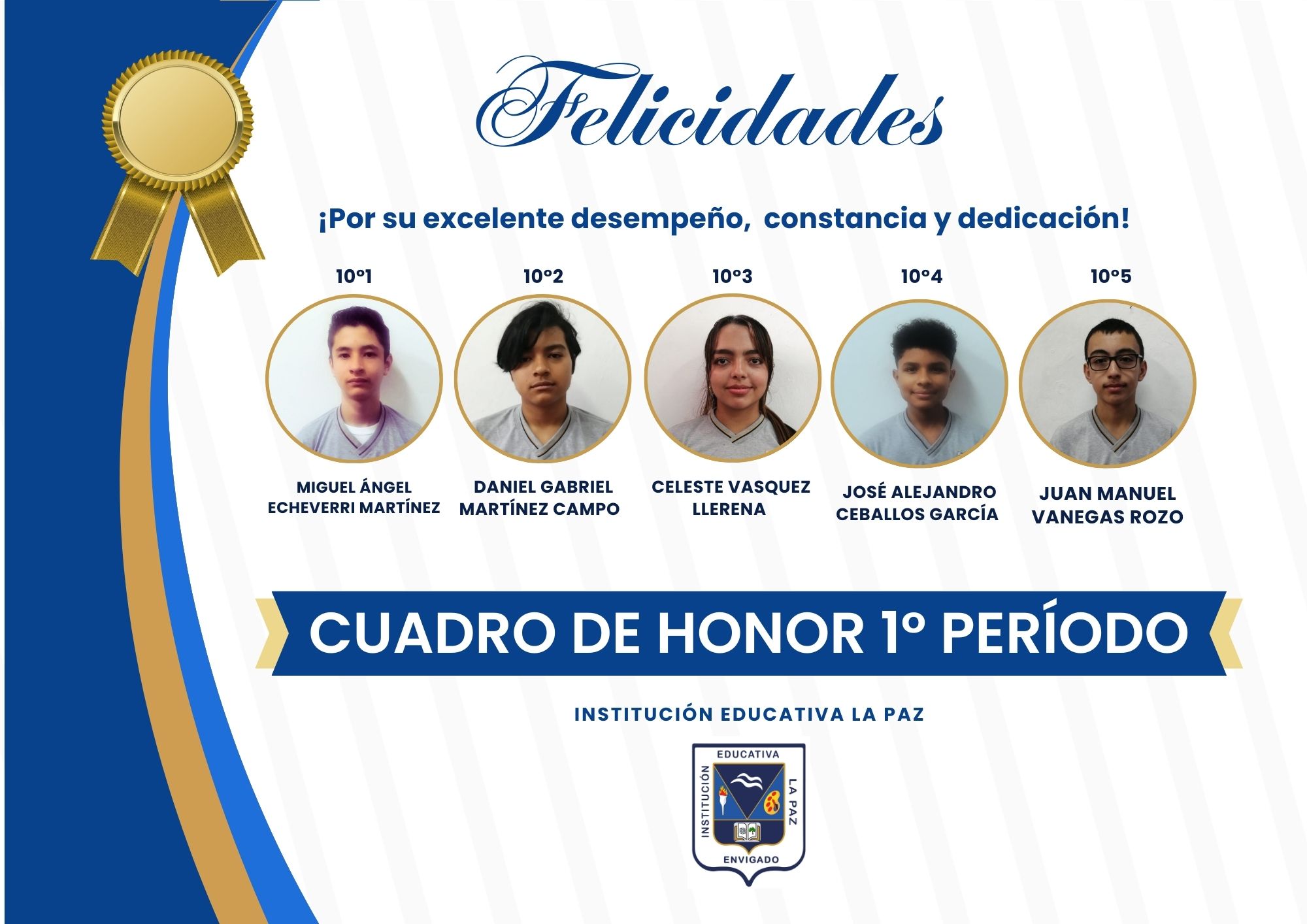 Felicidades

¡Por su excelente desempeño, constancia y dedicación!

10°1

MIGUEL ÁNGEL ECHEVERRI MARTÍNEZ

10°2

DANIEL GABRIEL MARTÍNEZ CAMPO

10°3

CELESTE VASQUEZ LLERENA

10°4

JOSÉ ALEJANDRO CEBALLOS GARCÍA

10°5

JUAN MANUEL VANEGAS ROZO

CUADRO DE HONOR 1° PERÍODO

INSTITUCIÓN EDUCATIVA LA PAZ

INSTITUCIÓN EDUCATIVA LA PAZ
ENVIGADO